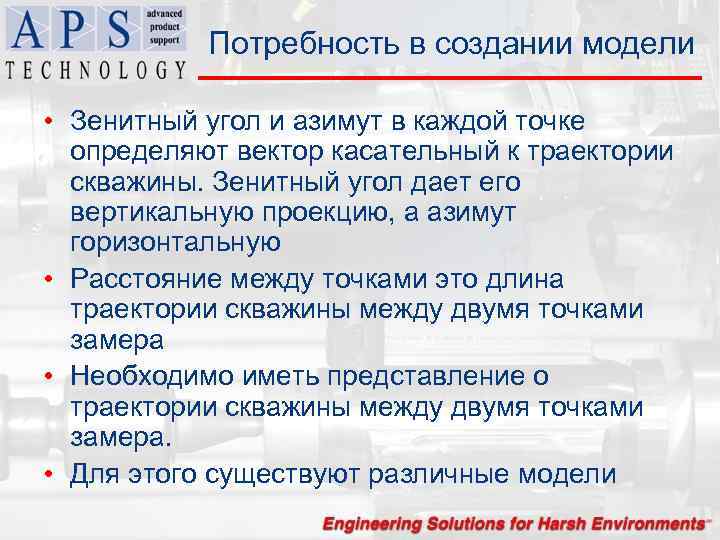 APS advanced product support
TECHNOLOGY

Потребность в создании модели

• Зенитный угол и азимут в каждой точке определяют вектор касательный к траектории скважины. Зенитный угол дает его вертикальную проекцию, а азимут горизонтальную
• Расстояние между точками это длина траектории скважины между двумя точками замера
• Необходимо иметь представление о траектории скважины между двумя точками замера.
• Для этого существуют различные модели

Engineering Solutions for Harsh Environments™